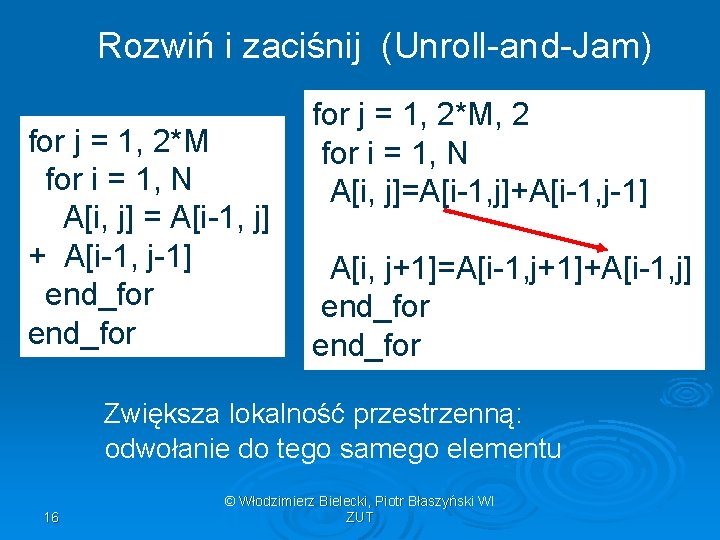 Rozwiń i zaciśnij (Unroll-and-Jam)

for j = 1, 2*M
for i = 1, N
A[i, j] = A[i-1, j]
+ A[i-1, j-1]
end_for
end_for

for j = 1, 2*M, 2
for i = 1, N
A[i, j]=A[i-1,j]+A[i-1,j-1]

A[i, j+1]=A[i-1,j+1]+A[i-1,j]
end_for
end_for

Zwiększa lokalność przestrzenną:
odwołanie do tego samego elementu

16

© Włodzimierz Bielecki, Piotr Błaszyński WI ZUT